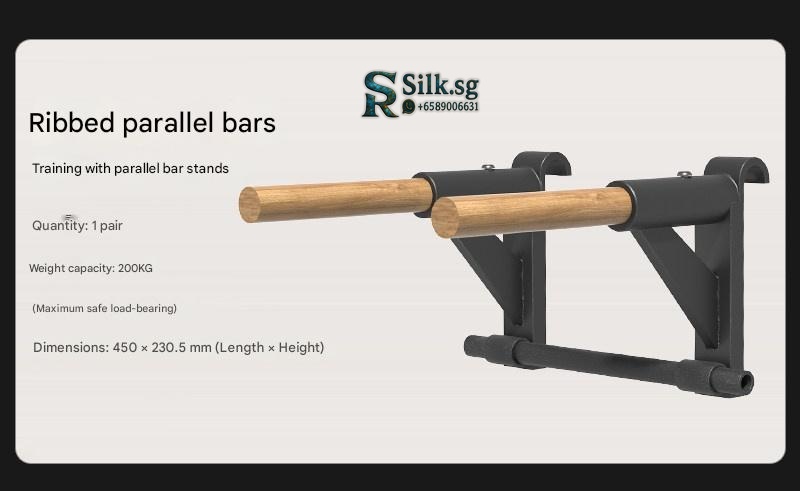 SR Silk.sg
+6589006631

Ribbed parallel bars

Training with parallel bar stands

Quantity: 1 pair

Weight capacity: 200KG

(Maximum safe load-bearing)

Dimensions: 450 × 230.5 mm (Length × Height)